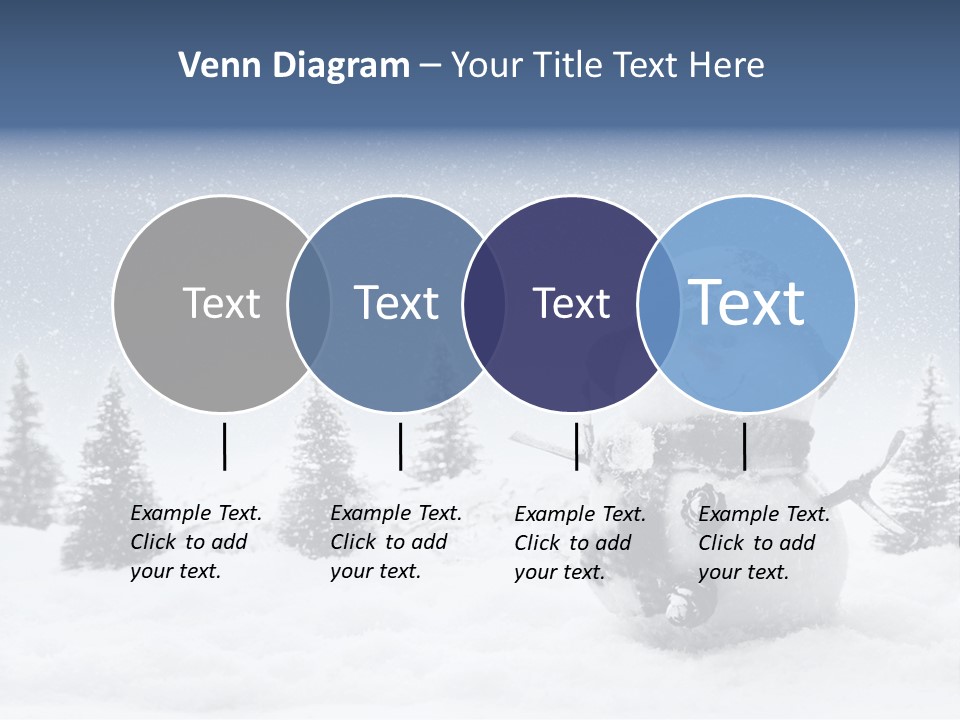 Venn Diagram – Your Title Text Here

Text

Text

Text

Text

Example Text. Click to add your text.

Example Text. Click to add your text.

Example Text. Click to add your text.

Example Text. Click to add your text.